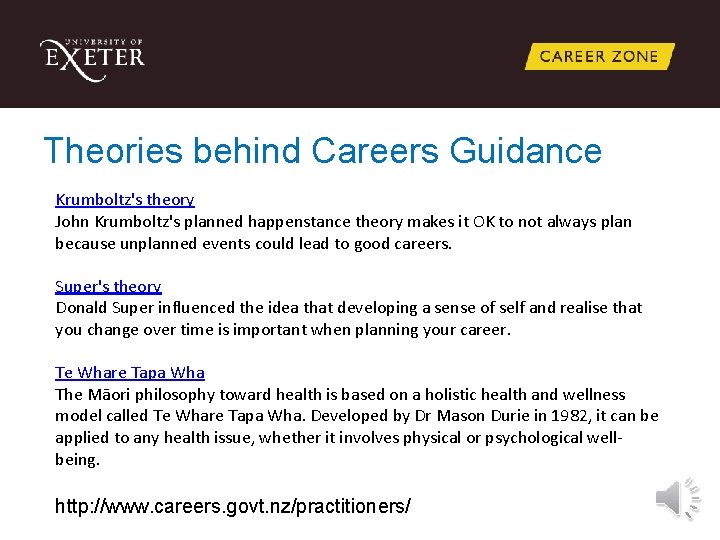 UNIVERSITY OF
EXETER

CAREER ZONE

Theories behind Careers Guidance

Krumboltz's theory
John Krumboltz's planned happenstance theory makes it OK to not always plan because unplanned events could lead to good careers.

Super's theory
Donald Super influenced the idea that developing a sense of self and realise that you change over time is important when planning your career.

Te Whare Tapa Wha
The Māori philosophy toward health is based on a holistic health and wellness model called Te Whare Tapa Wha. Developed by Dr Mason Durie in 1982, it can be applied to any health issue, whether it involves physical or psychological well-being.

http://www.careers.govt.nz/practitioners/